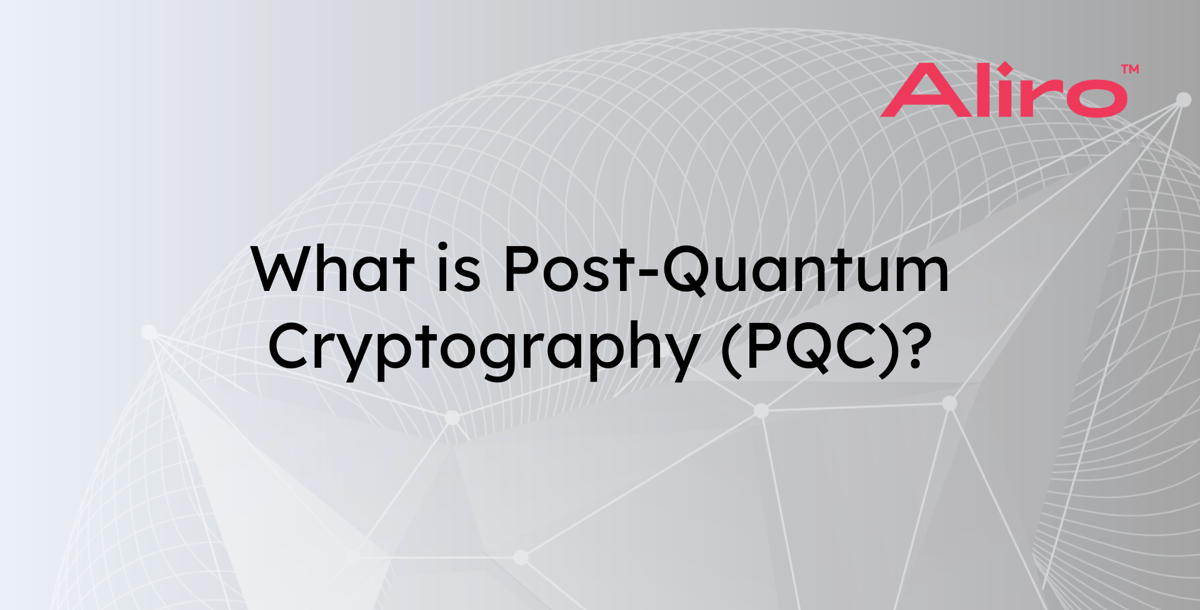 Aliro™

What is Post-Quantum Cryptography (PQC)?